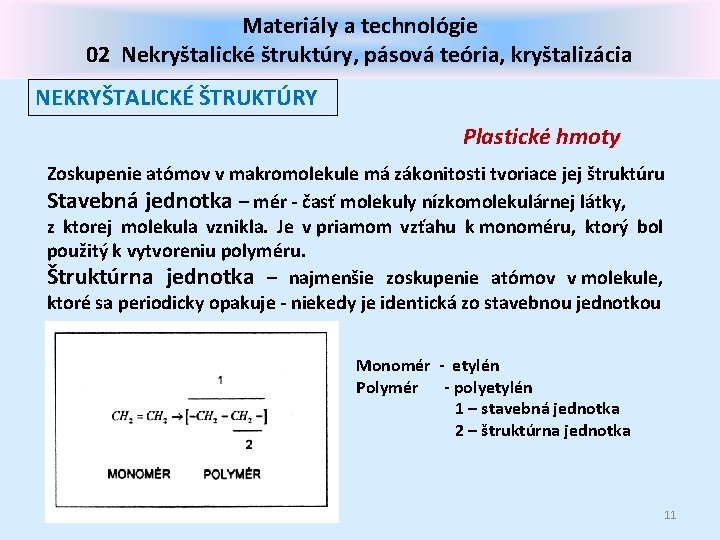 Materiály a technológie
02 Nekryštalické štruktúry, pásová teória, kryštalizácia

NEKRYŠTALICKÉ ŠTRUKTÚRY

Plastické hmoty

Zoskupenie atómov v makromolekule má zákonitosti tvoriace jej štruktúru
Stavebná jednotka – mér - časť molekuly nízkomolekulárnej látky, z ktorej molekula vznikla. Je v priamom vzťahu k monoméru, ktorý bol použitý k vytvoreniu polyméru.
Štruktúrna jednotka – najmenšie zoskupenie atómov v molekule, ktoré sa periodicky opakuje - niekedy je identická zo stavebnou jednotkou

1
$CH_2 = CH_2 \rightarrow [-CH_2 - CH_2 -]$
2
MONOMÉR POLYMÉR

Monomér - etylén
Polymér - polyetylén
1 – stavebná jednotka
2 – štruktúrna jednotka

11